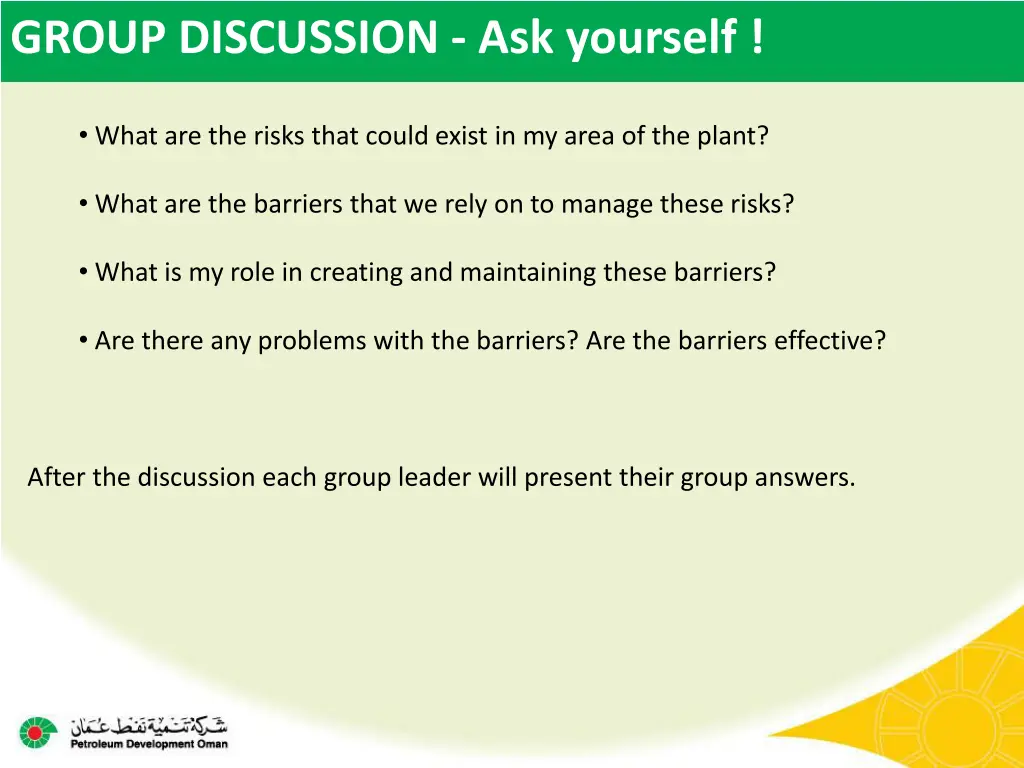 GROUP DISCUSSION - Ask yourself !

• What are the risks that could exist in my area of the plant?

• What are the barriers that we rely on to manage these risks?

• What is my role in creating and maintaining these barriers?

• Are there any problems with the barriers? Are the barriers effective?

After the discussion each group leader will present their group answers.

شركة تنمية نفط عمان
Petroleum Development Oman